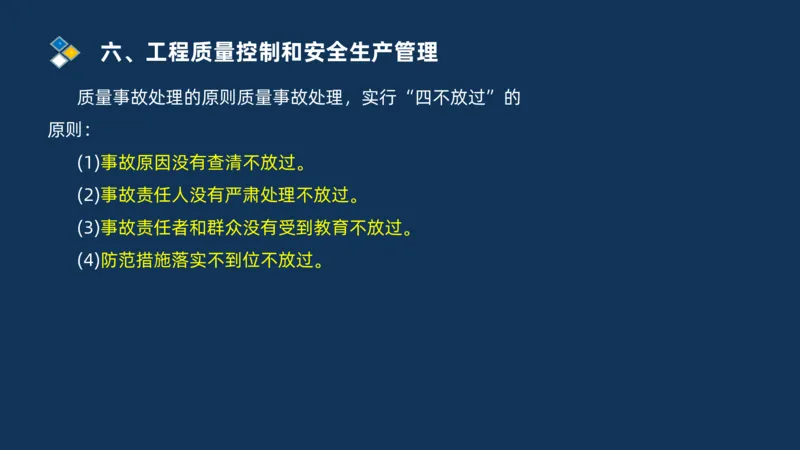 六、工程质量控制和安全生产管理

质量事故处理的原则质量事故处理，实行“四不放过”的原则：

(1)事故原因没有查清不放过。

(2)事故责任人没有严肃处理不放过。

(3)事故责任者和群众没有受到教育不放过。

(4)防范措施落实不到位不放过。